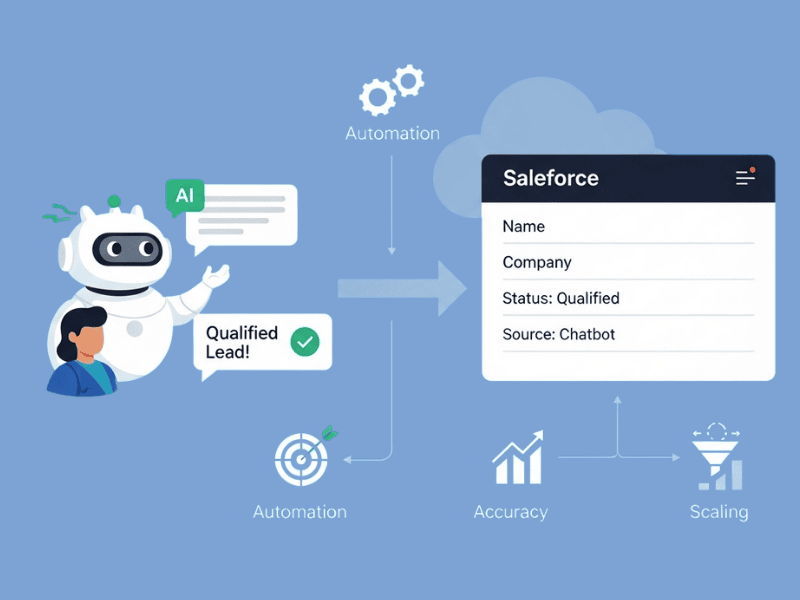 Automation

AI

Qualified Lead!

Saleforce

Name

Company

Status: Qualified

Source: Chatbot

Automation

Accuracy

Scaling